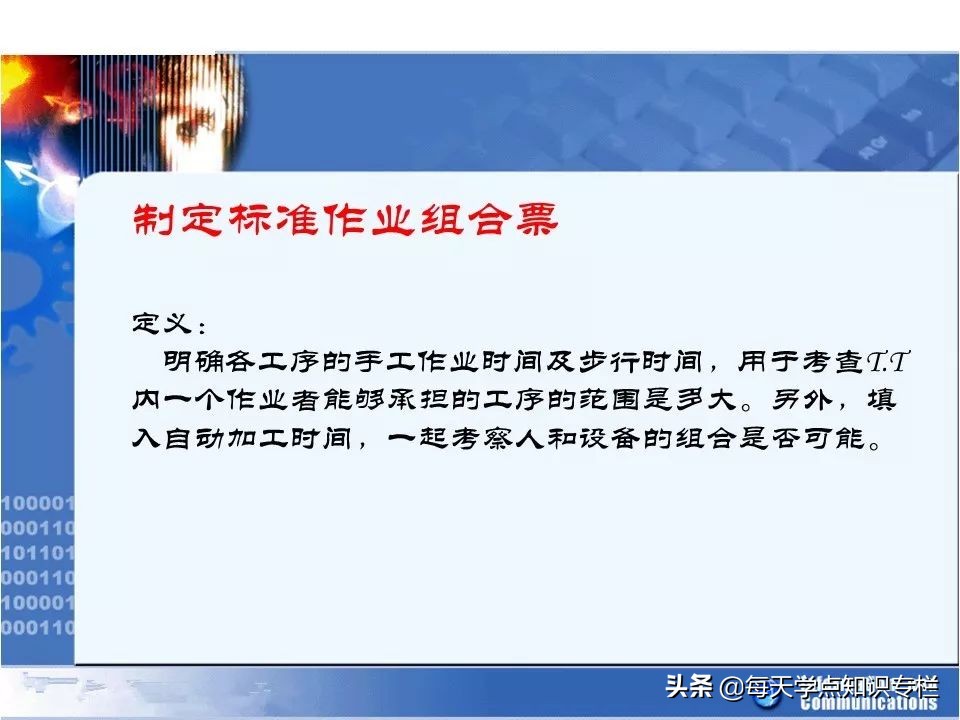 制定标准作业组合票

定义：

明确各工序的手工作业时间及步行时间，用于考查T.T内一个作业者能够承担的工序的范围是多大。另外，填入自动加工时间，一起考察人和设备的组合是否可能。

100001
000110
101101
000110
100001
000110

头条 @每天学点知识专栏

Communications